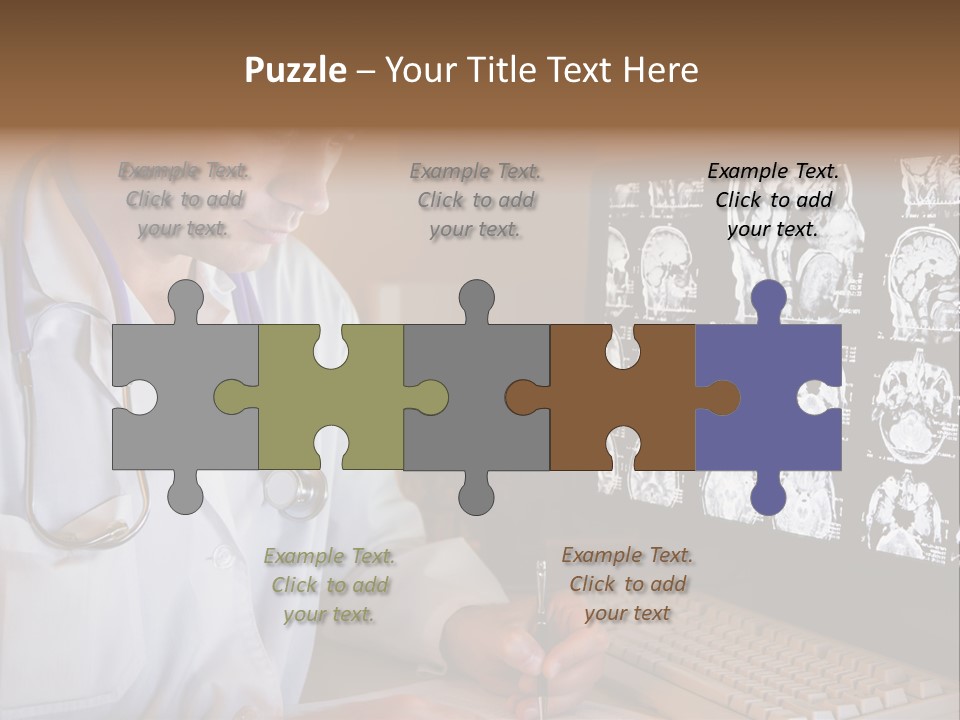 Puzzle – Your Title Text Here

Example Text. Click to add your text.

Example Text. Click to add your text.

Example Text. Click to add your text.

Example Text. Click to add your text.

Example Text. Click to add your text